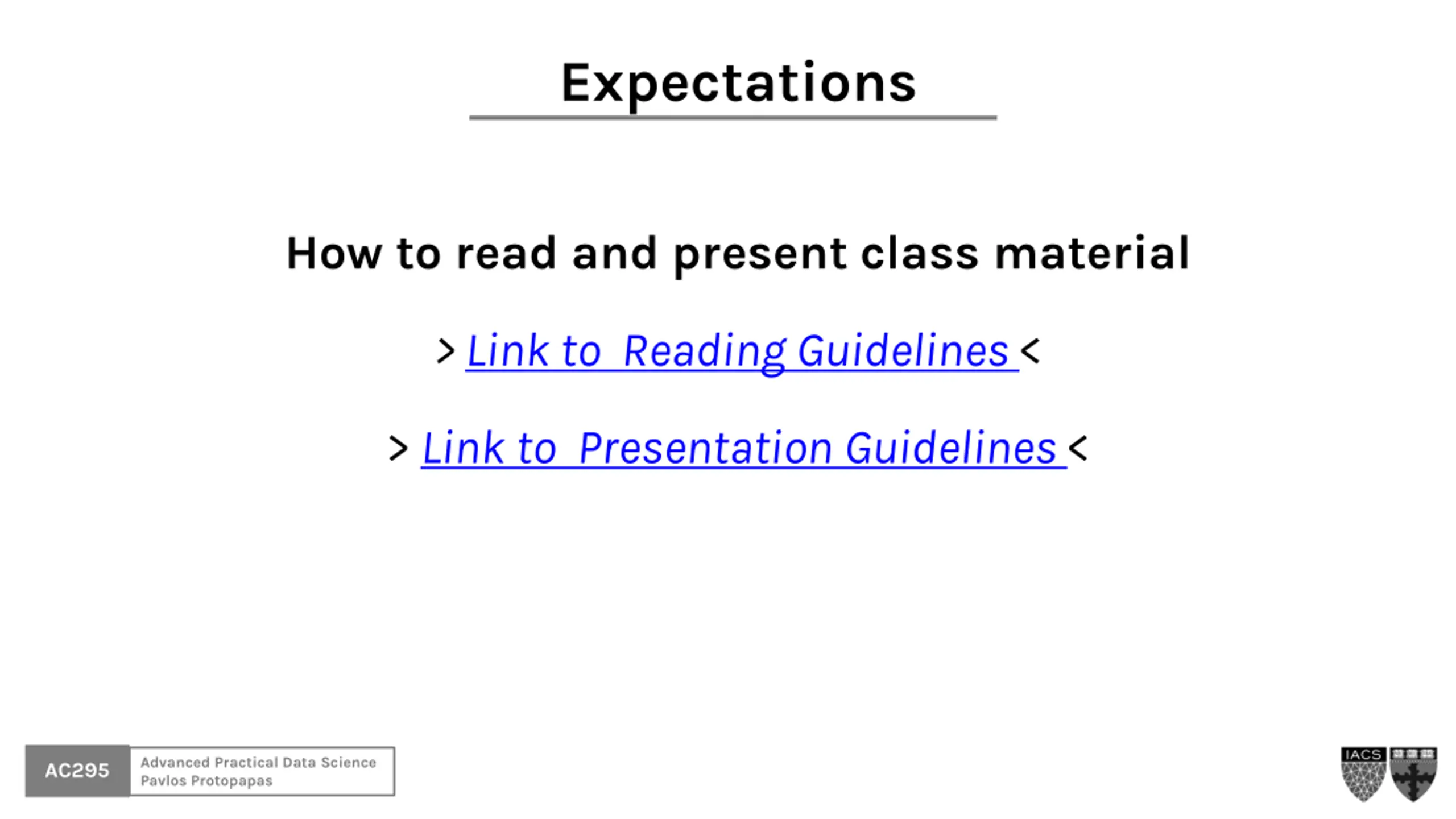 Expectations

How to read and present class material

> Link to Reading Guidelines <

> Link to Presentation Guidelines <

AC295
Advanced Practical Data Science
Pavlos Protopapas

IACS